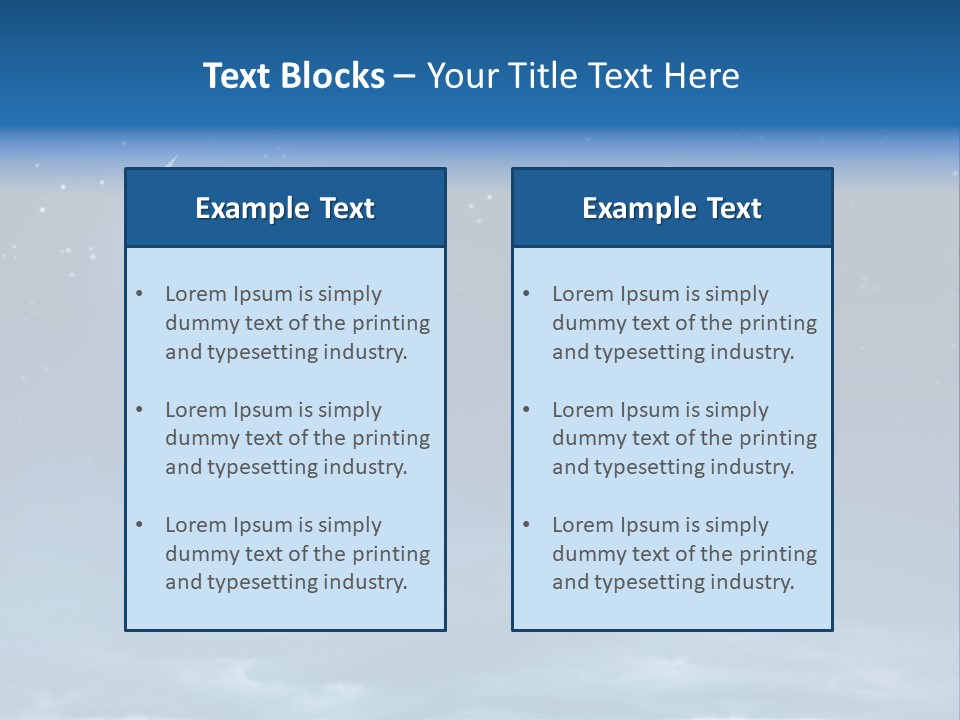 Text Blocks – Your Title Text Here

Example Text

• Lorem Ipsum is simply dummy text of the printing and typesetting industry.

• Lorem Ipsum is simply dummy text of the printing and typesetting industry.

• Lorem Ipsum is simply dummy text of the printing and typesetting industry.

Example Text

• Lorem Ipsum is simply dummy text of the printing and typesetting industry.

• Lorem Ipsum is simply dummy text of the printing and typesetting industry.

• Lorem Ipsum is simply dummy text of the printing and typesetting industry.